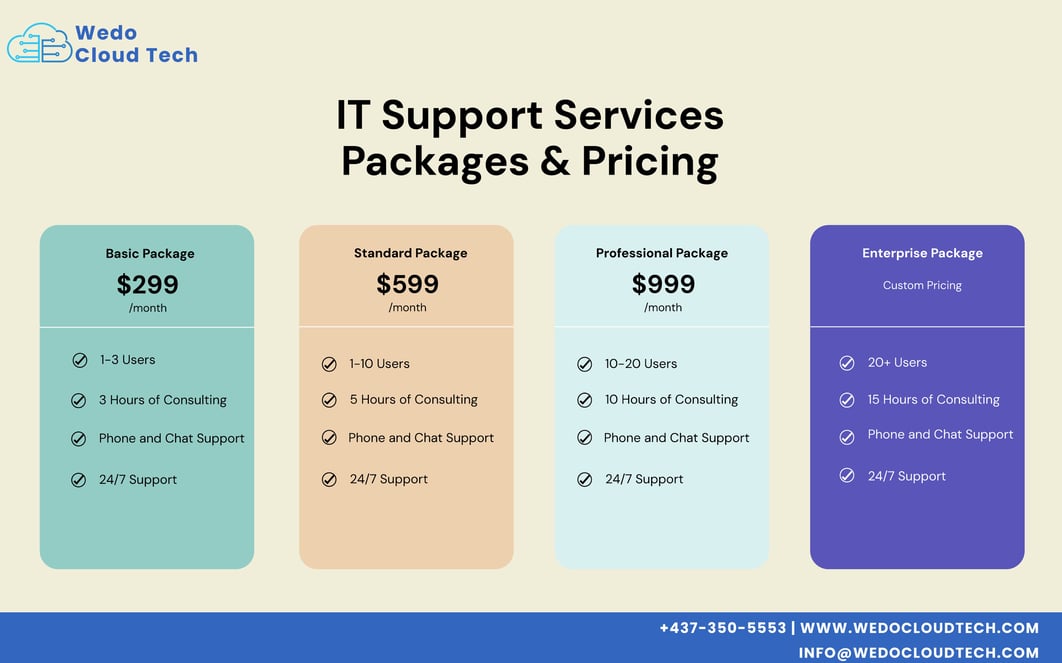 Wedo
Cloud Tech

IT Support Services
Packages & Pricing

Basic Package
$299
/month

1-3 Users
3 Hours of Consulting
Phone and Chat Support
24/7 Support

Standard Package
$599
/month

1-10 Users
5 Hours of Consulting
Phone and Chat Support
24/7 Support

Professional Package
$999
/month

10-20 Users
10 Hours of Consulting
Phone and Chat Support
24/7 Support

Enterprise Package
Custom Pricing

20+ Users
15 Hours of Consulting
Phone and Chat Support
24/7 Support

+437-350-5553 | WWW.WEDOCLOUDTECH.COM
INFO@WEDOCLOUDTECH.COM